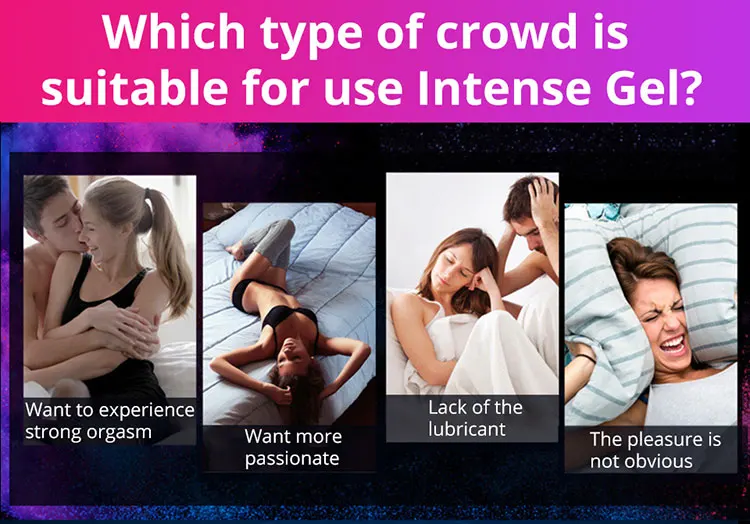 Which type of crowd is suitable for use Intense Gel?

Want to experience strong orgasm

Want more passionate

Lack of the lubricant

The pleasure is not obvious